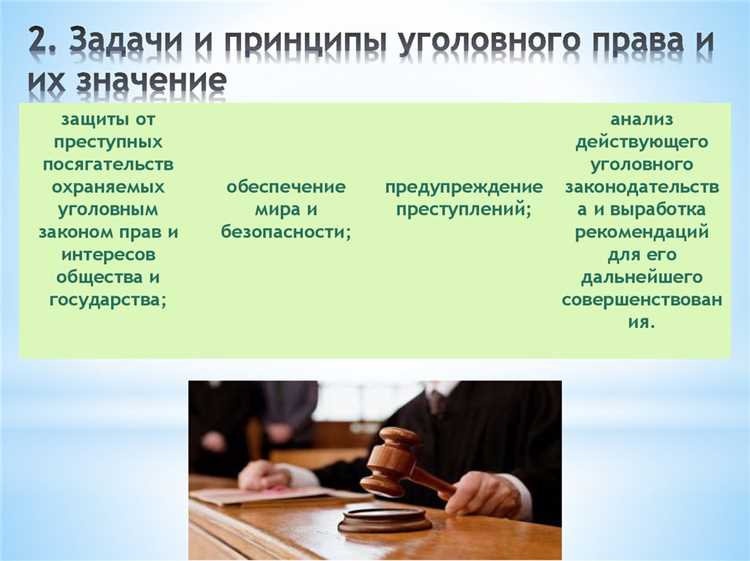 2. Задачи и принципы уголовного права и их значение

защиты от преступных посягательств охраняемых уголовным законом прав и интересов общества и государства;

обеспечение мира и безопасности;

предупреждение преступлений;

анализ действующего уголовного законодательства и выработка рекомендаций для его дальнейшего совершенствования.